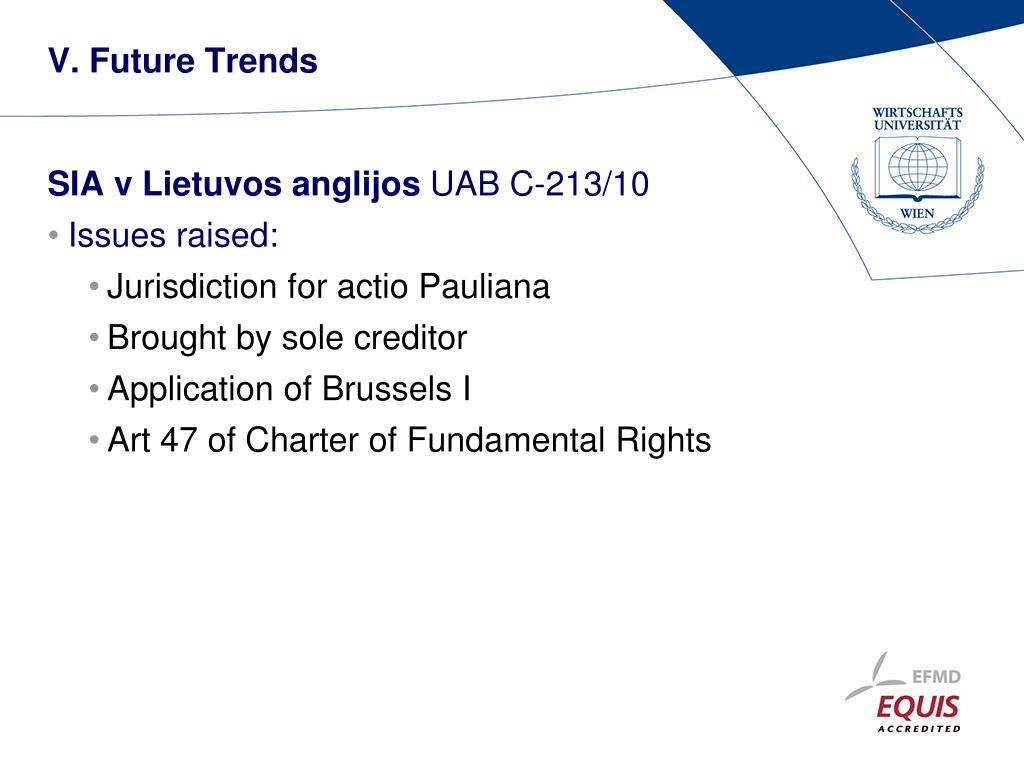 V. Future Trends

WIRTSCHAFTS UNIVERSITÄT WIEN

SIA v Lietuvos anglijos UAB C-213/10

• Issues raised:

• Jurisdiction for actio Pauliana

• Brought by sole creditor

• Application of Brussels I

• Art 47 of Charter of Fundamental Rights

EFMD EQUIS ACCREDITED